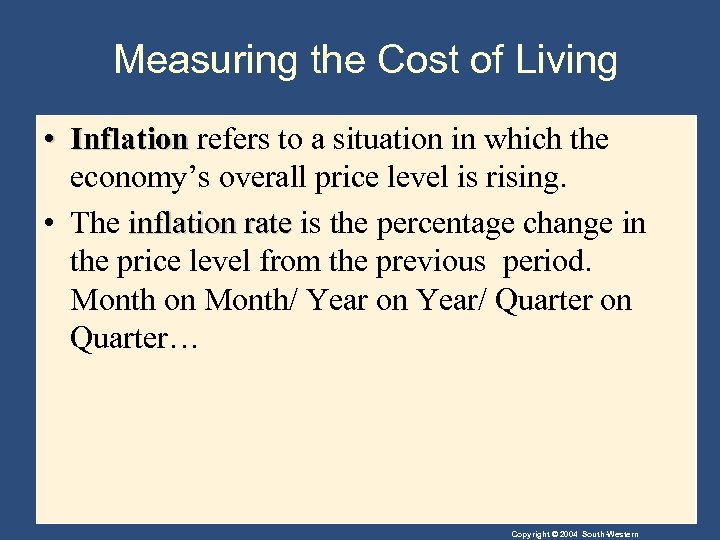 Measuring the Cost of Living

• Inflation refers to a situation in which the economy's overall price level is rising.

• The inflation rate is the percentage change in the price level from the previous period. Month on Month/ Year on Year/ Quarter on Quarter…

Copyright © 2004 South-Western